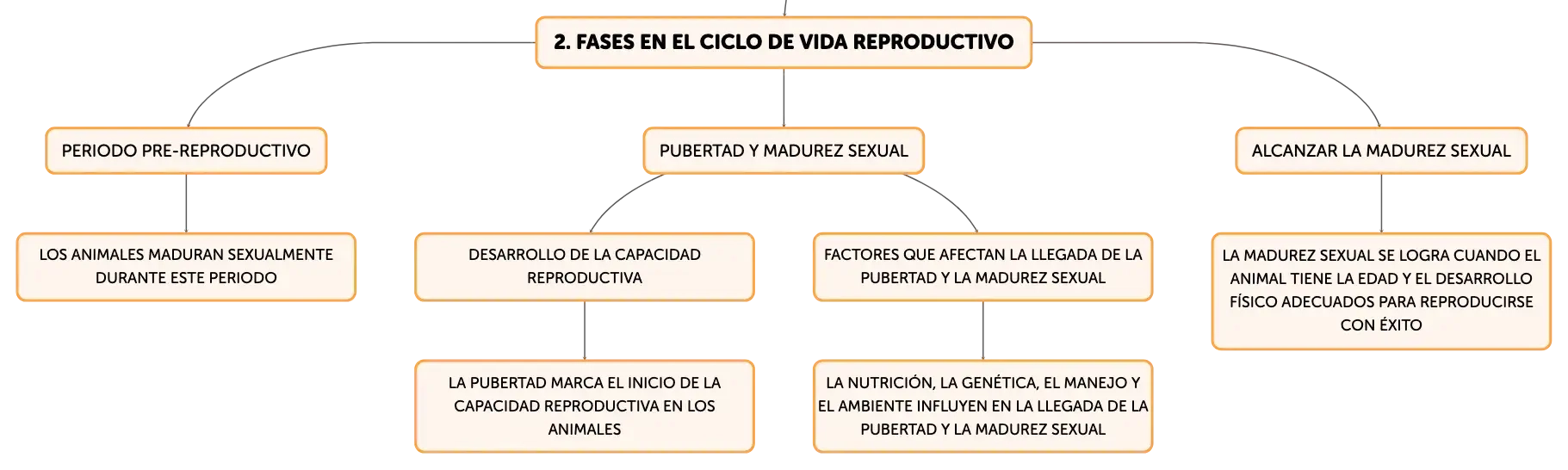 2. FASES EN EL CICLO DE VIDA REPRODUCTIVO

PERIODO PRE-REPRODUCTIVO

LOS ANIMALES MADURAN SEXUALMENTE DURANTE ESTE PERIODO

PUBERTAD Y MADUREZ SEXUAL

DESARROLLO DE LA CAPACIDAD REPRODUCTIVA

LA PUBERTAD MARCA EL INICIO DE LA CAPACIDAD REPRODUCTIVA EN LOS ANIMALES

FACTORES QUE AFECTAN LA LLEGADA DE LA PUBERTAD Y LA MADUREZ SEXUAL

LA NUTRICIÓN, LA GENÉTICA, EL MANEJO Y EL AMBIENTE INFLUYEN EN LA LLEGADA DE LA PUBERTAD Y LA MADUREZ SEXUAL

ALCANZAR LA MADUREZ SEXUAL

LA MADUREZ SEXUAL SE LOGRA CUANDO EL ANIMAL TIENE LA EDAD Y EL DESARROLLO FÍSICO ADECUADOS PARA REPRODUCIRSE CON ÉXITO